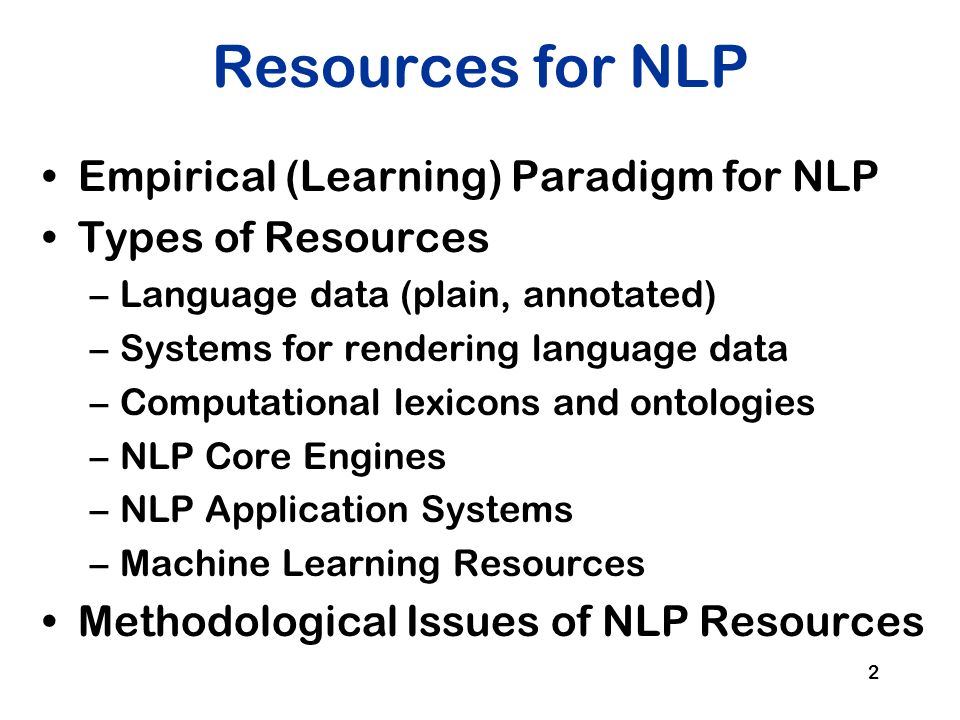 Resources for NLP

• Empirical (Learning) Paradigm for NLP
• Types of Resources
– Language data (plain, annotated)
– Systems for rendering language data
– Computational lexicons and ontologies
– NLP Core Engines
– NLP Application Systems
– Machine Learning Resources
• Methodological Issues of NLP Resources

2